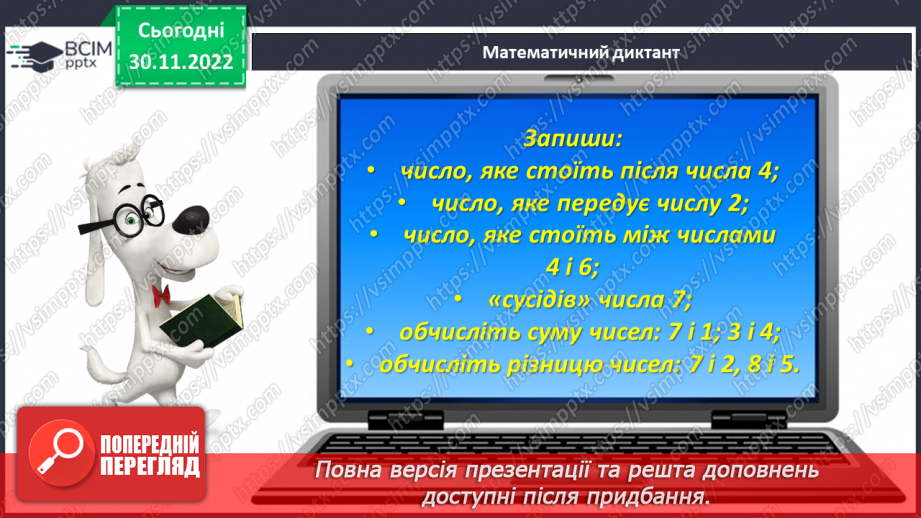 ВСІМ pptx

Сьогодні 30.11.2022

Математичний диктант

Запиши:

• число, яке стоїть після числа 4;
• число, яке передує числу 2;
• число, яке стоїть між числами 4 і 6;
• «сусідів» числа 7;
• обчисліть суму чисел: 7 і 1; 3 і 4;
• обчисліть різницю чисел: 7 і 2, 8 і 5.

ПОПЕРЕДНІЙ ПЕРЕГЛЯД

Повна версія презентації та решта доповнень доступні після придбання.

https://vsimpptx.com